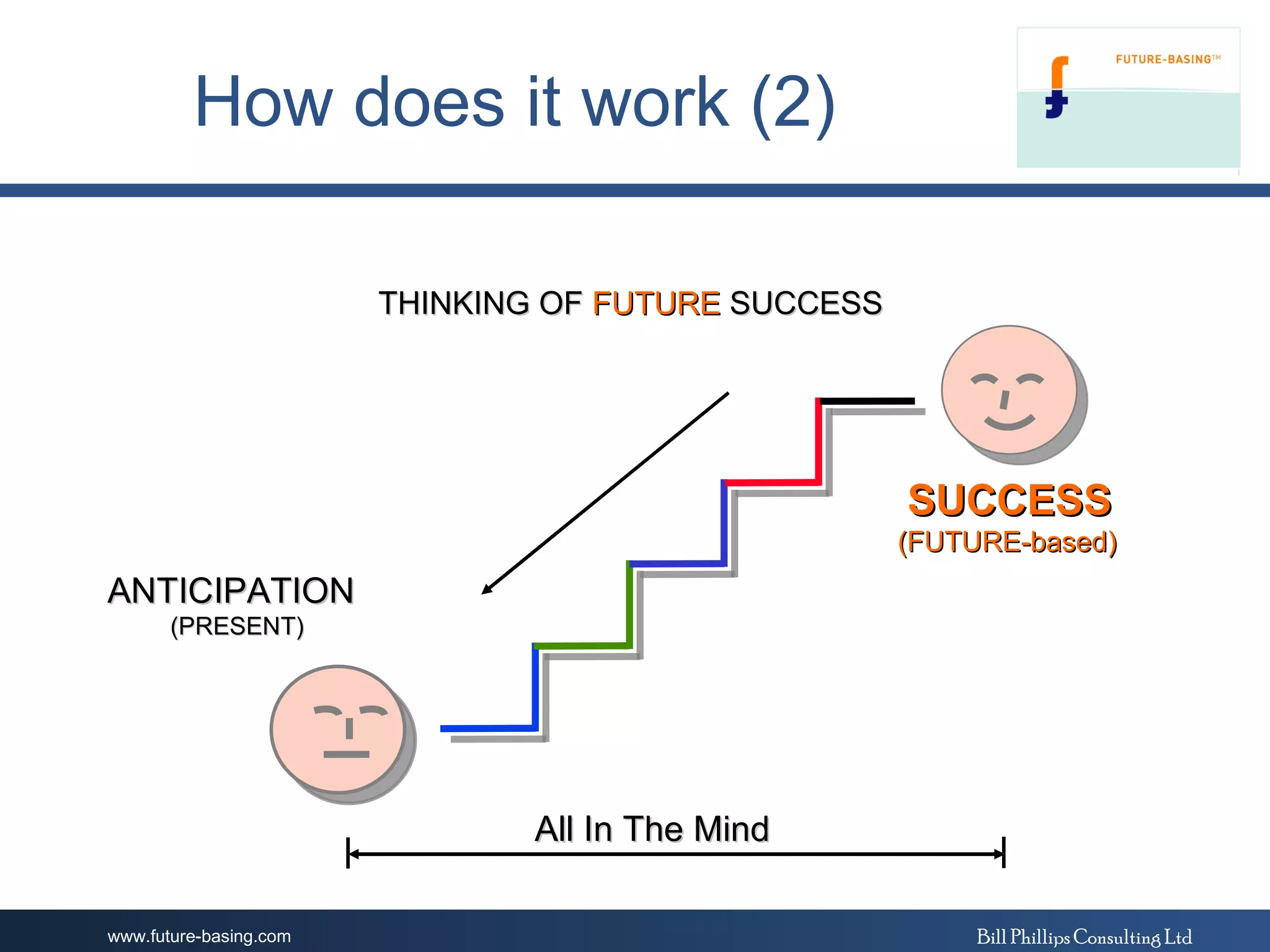 How does it work (2)

FUTURE-BASING™

THINKING OF FUTURE SUCCESS

SUCCESS
(FUTURE-based)

ANTICIPATION
(PRESENT)

All In The Mind

www.future-basing.com

Bill Phillips Consulting Ltd